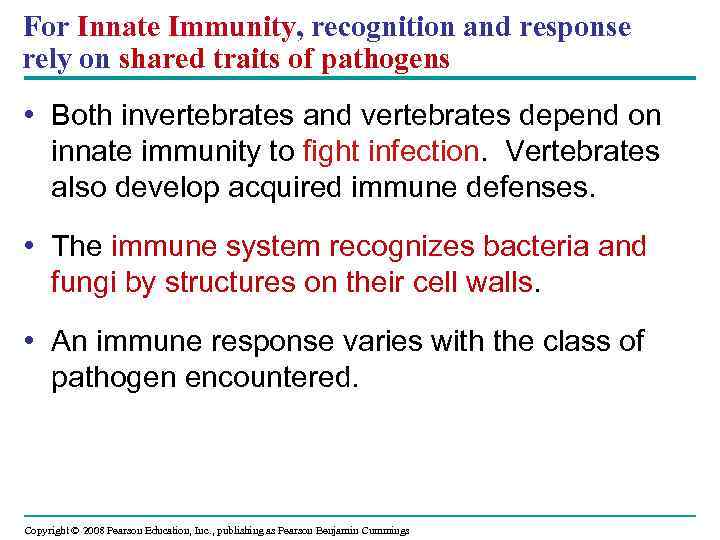 For Innate Immunity, recognition and response rely on shared traits of pathogens

• Both invertebrates and vertebrates depend on innate immunity to fight infection. Vertebrates also develop acquired immune defenses.

• The immune system recognizes bacteria and fungi by structures on their cell walls.

• An immune response varies with the class of pathogen encountered.

Copyright © 2008 Pearson Education, Inc., publishing as Pearson Benjamin Cummings